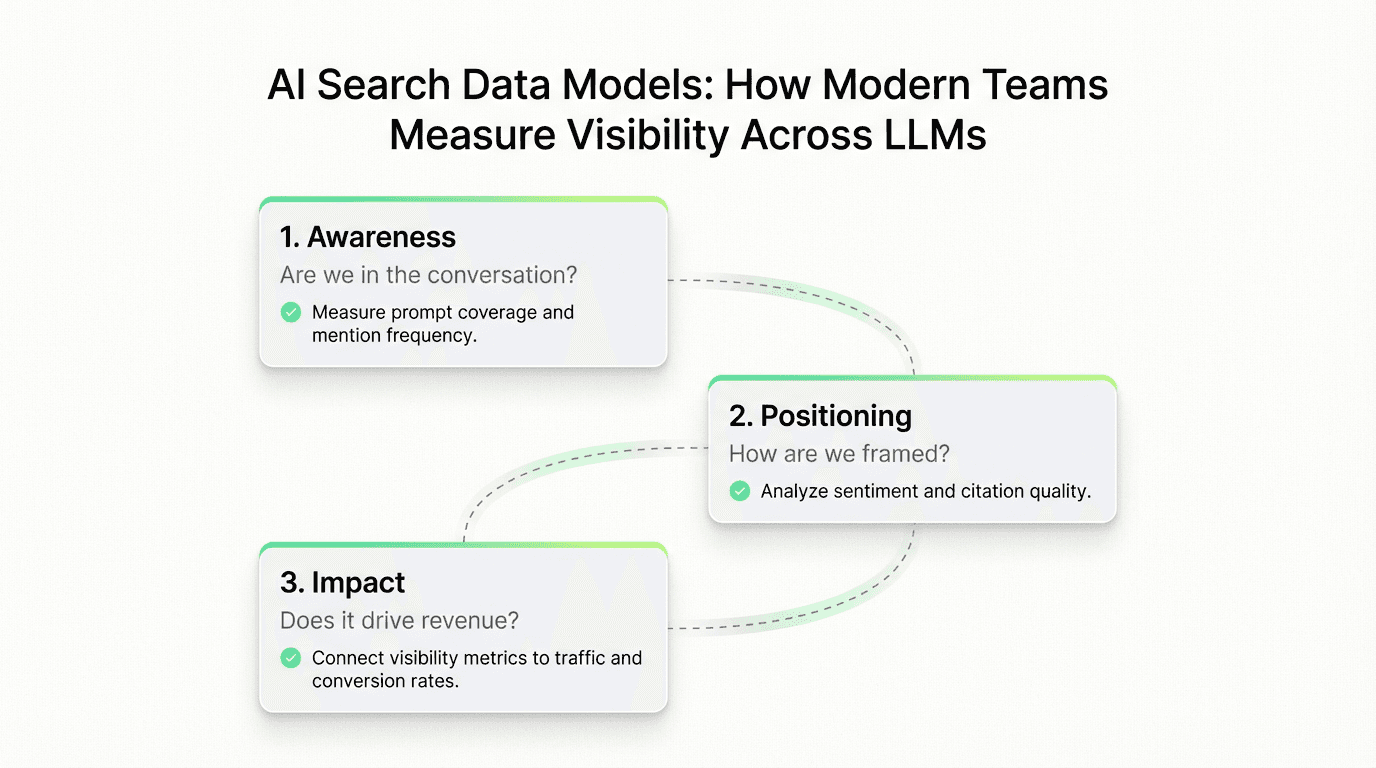 AI Search Data Models: How Modern Teams Measure Visibility Across LLMs

1. Awareness
Are we in the conversation?
Measure prompt coverage and mention frequency.

2. Positioning
How are we framed?
Analyze sentiment and citation quality.

3. Impact
Does it drive revenue?
Connect visibility metrics to traffic and conversion rates.